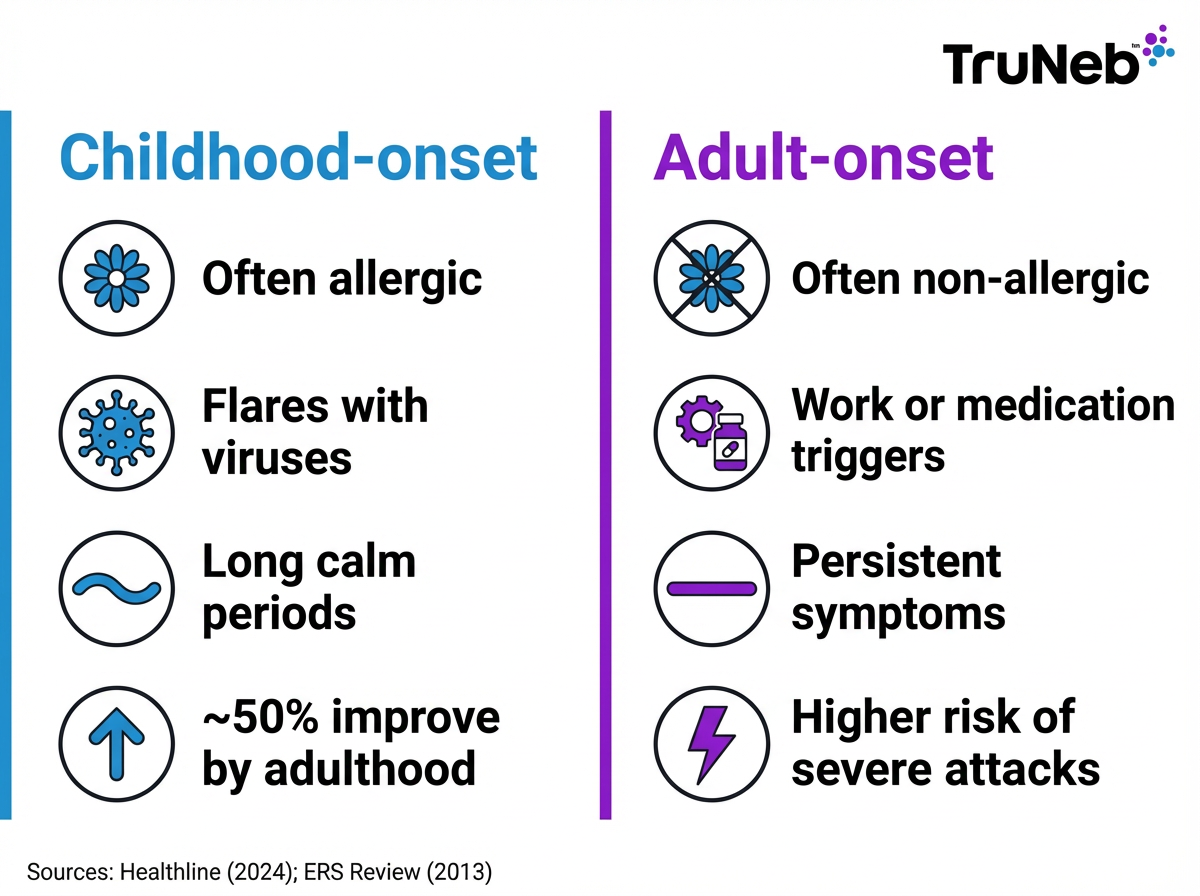 TruNeb™

Childhood-onset

Often allergic

Flares with viruses

Long calm periods

~50% improve by adulthood

Adult-onset

Often non-allergic

Work or medication triggers

Persistent symptoms

Higher risk of severe attacks

Sources: Healthline (2024); ERS Review (2013)